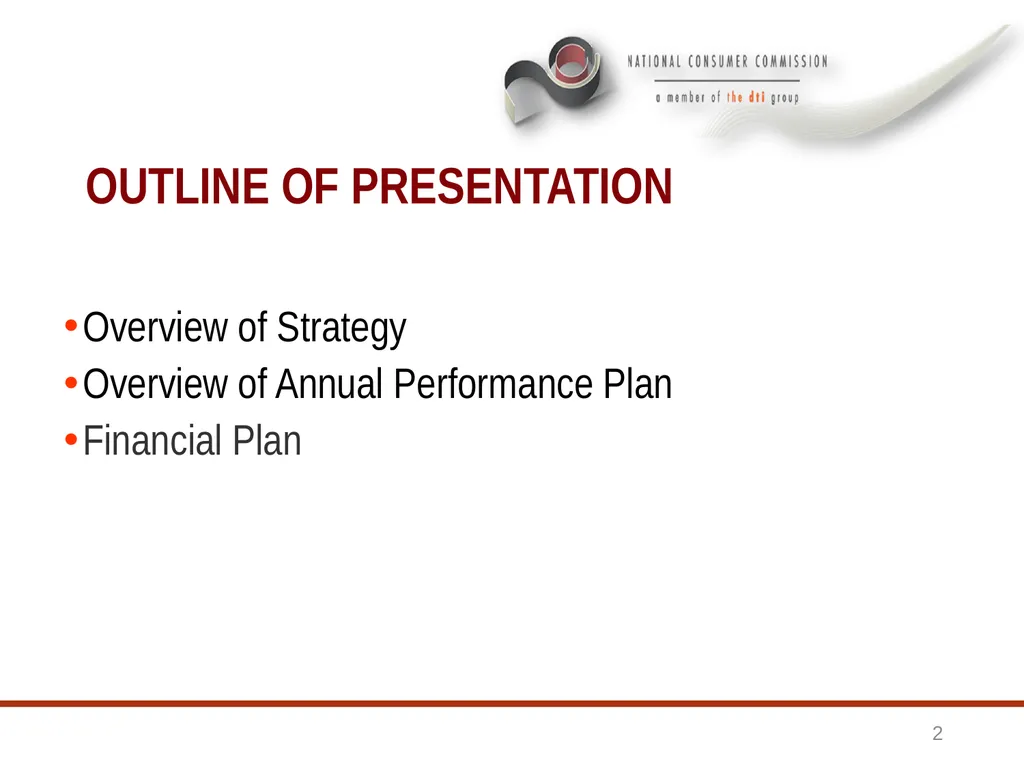 NATIONAL CONSUMER COMMISSION
a member of the dti group

OUTLINE OF PRESENTATION

• Overview of Strategy
• Overview of Annual Performance Plan
• Financial Plan

2